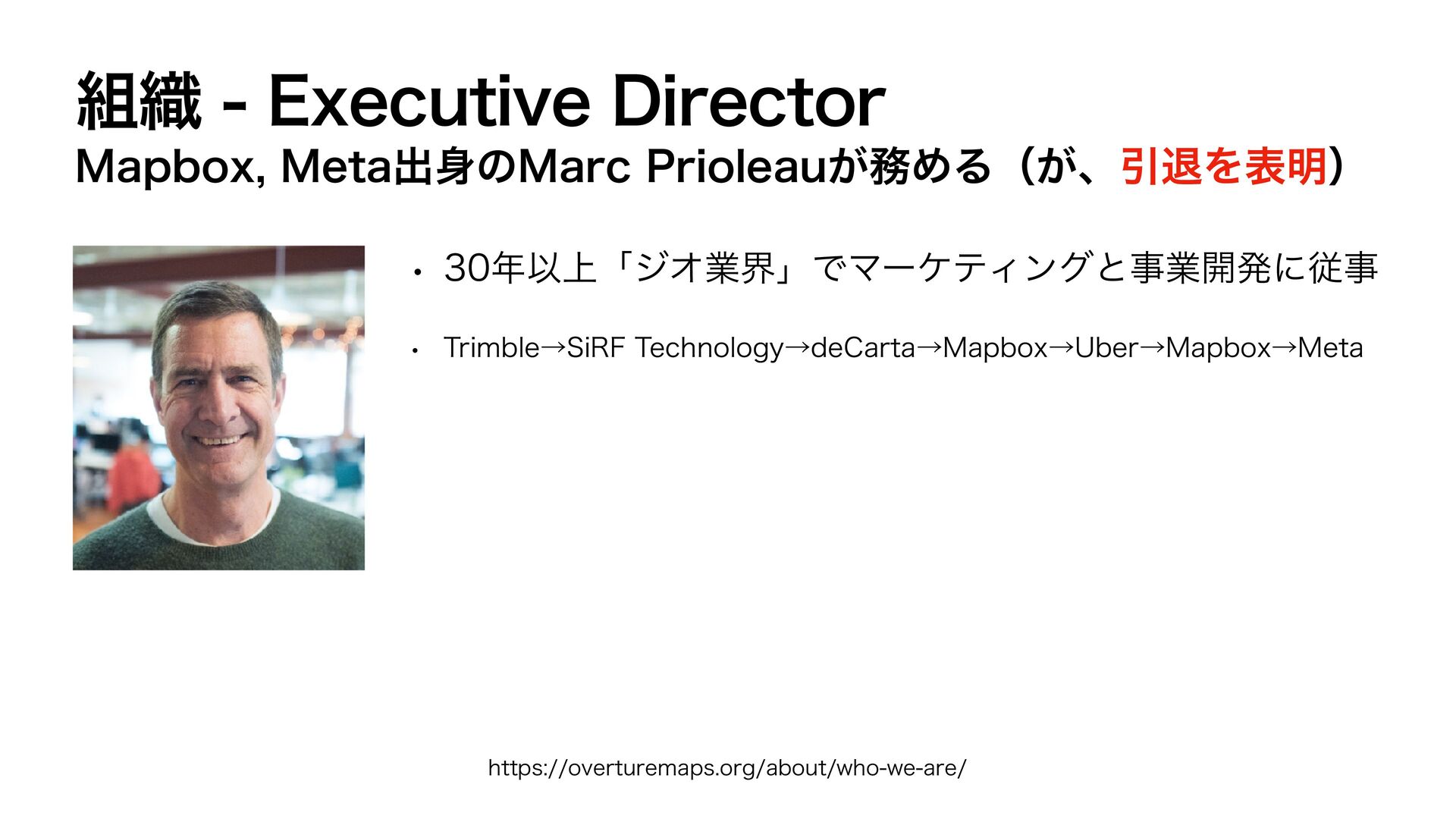 組織 - Executive Director

Mapbox, Meta出身のMarc Prioleauが務める（が、引退を表明）

• 30年以上「ジオ業界」でマーケティングと事業開発に従事

• Trimble→SiRF Technology→deCarta→Mapbox→Uber→Mapbox→Meta

https://overturemaps.org/about/who-we-are/